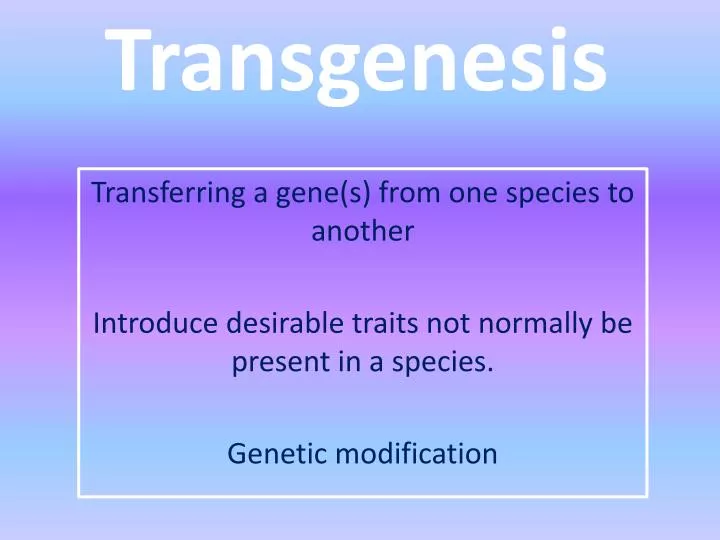 Transgenesis

Transferring a gene(s) from one species to another

Introduce desirable traits not normally be present in a species.

Genetic modification